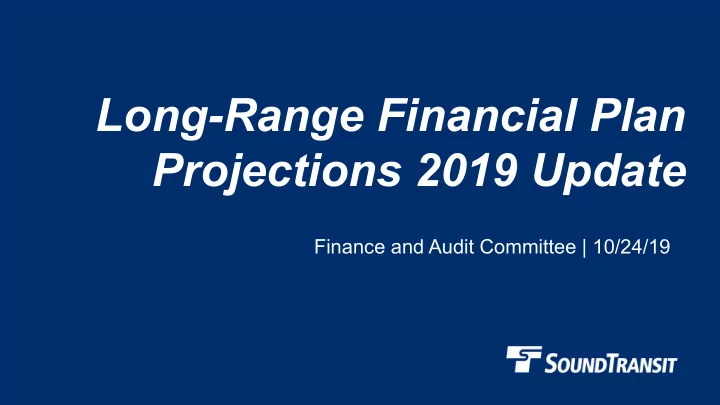 Long-Range Financial Plan Projections 2019 Update

Finance and Audit Committee | 10/24/19

SOUNDTRANSIT